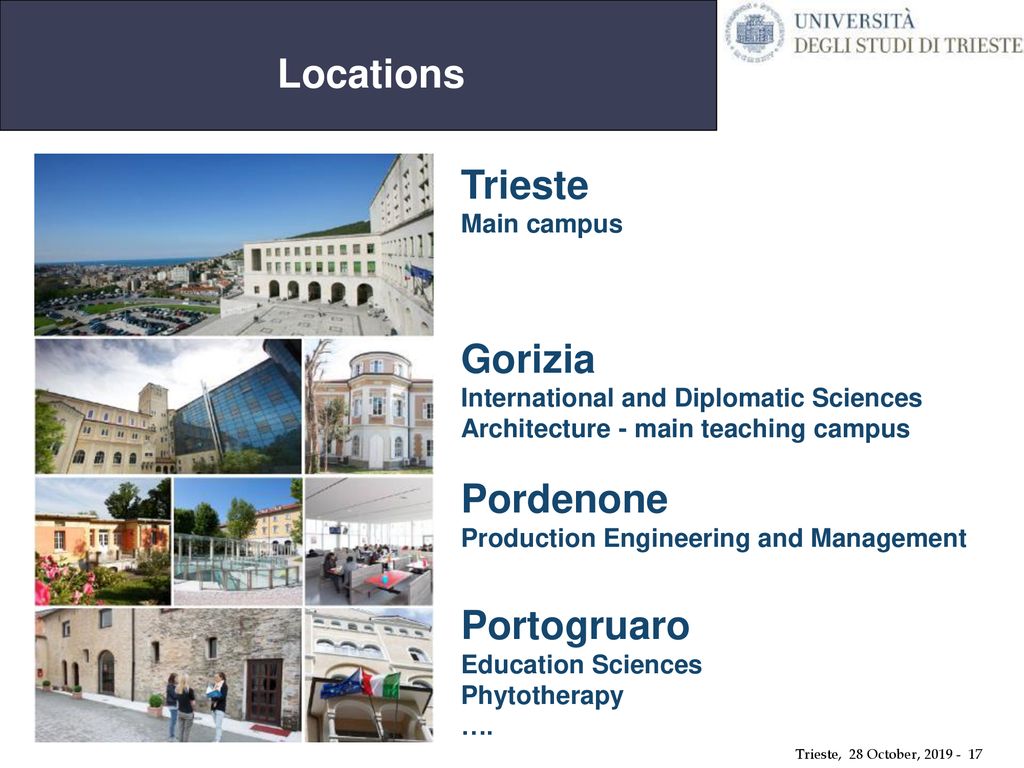 Locations

UNIVERSITÀ DEGLI STUDI DI TRIESTE

Trieste
Main campus

Gorizia
International and Diplomatic Sciences
Architecture - main teaching campus

Pordenone
Production Engineering and Management

Portogruaro
Education Sciences
Phytotherapy
….

Trieste, 28 October, 2019 - 17